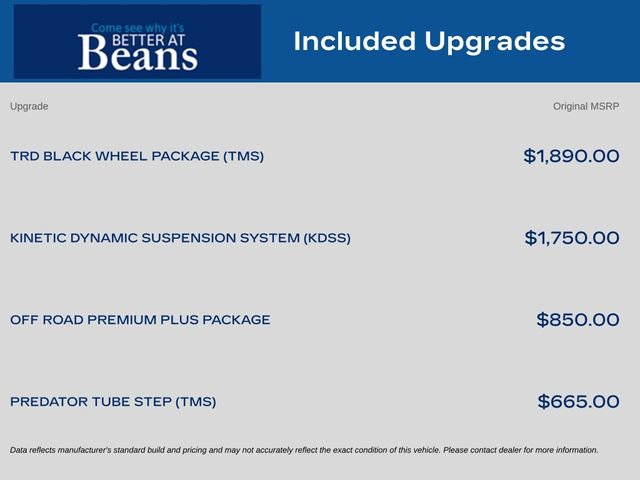 Come see why it's BETTER AT Beans

Included Upgrades

| Upgrade | Original MSRP |
|---|---|
| TRD BLACK WHEEL PACKAGE (TMS) | \$1,890.00 |
| KINETIC DYNAMIC SUSPENSION SYSTEM (KDSS) | \$1,750.00 |
| OFF ROAD PREMIUM PLUS PACKAGE | \$850.00 |
| PREDATOR TUBE STEP (TMS) | \$665.00 |

Data reflects manufacturer's standard build and pricing and may not accurately reflect the exact condition of this vehicle. Please contact dealer for more information.